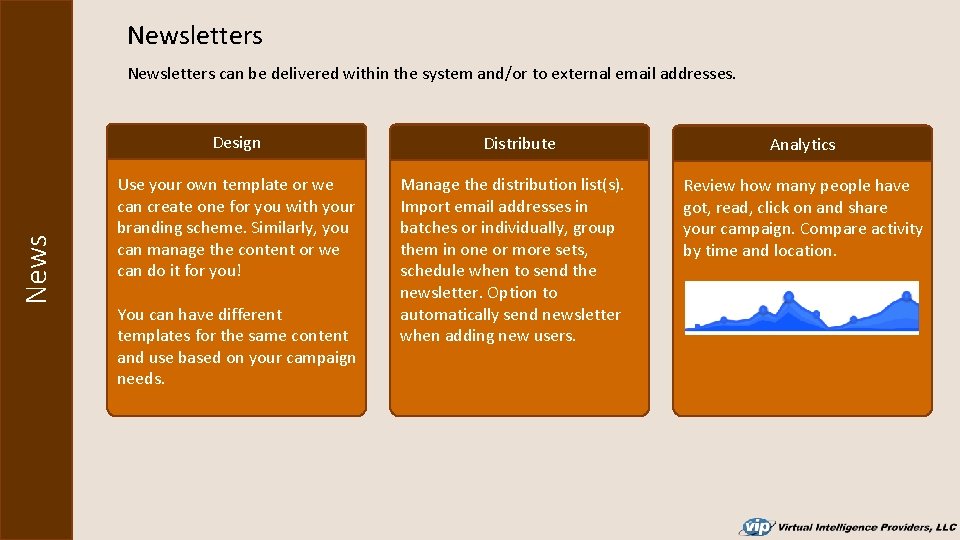 News

Newsletters

Newsletters can be delivered within the system and/or to external email addresses.

Design

Use your own template or we can create one for you with your branding scheme. Similarly, you can manage the content or we can do it for you!

You can have different templates for the same content and use based on your campaign needs.

Distribute

Manage the distribution list(s). Import email addresses in batches or individually, group them in one or more sets, schedule when to send the newsletter. Option to automatically send newsletter when adding new users.

Analytics

Review how many people have got, read, click on and share your campaign. Compare activity by time and location.

vip Virtual Intelligence Providers, LLC